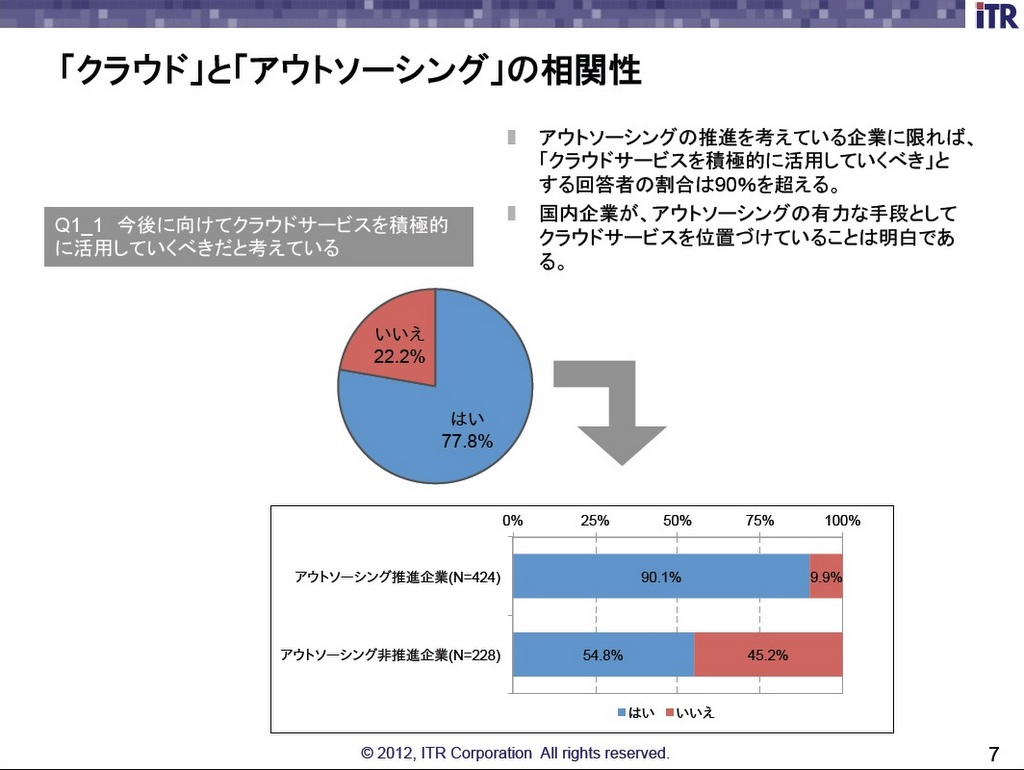 iTR

「クラウド」と「アウトソーシング」の相関性

アウトソーシングの推進を考えている企業に限れば、「クラウドサービスを積極的に活用していくべき」とする回答者の割合は90%を超える。

国内企業が、アウトソーシングの有力な手段としてクラウドサービスを位置づけていることは明白である。

Q1_1 今後に向けてクラウドサービスを積極的に活用していくべきだと考えている

いいえ
22.2%

はい
77.8%

0% 25% 50% 75% 100%

アウトソーシング推進企業(N=424) 90.1% 9.9%

アウトソーシング非推進企業(N=228) 54.8% 45.2%

はい いいえ

© 2012, ITR Corporation All rights reserved.

7